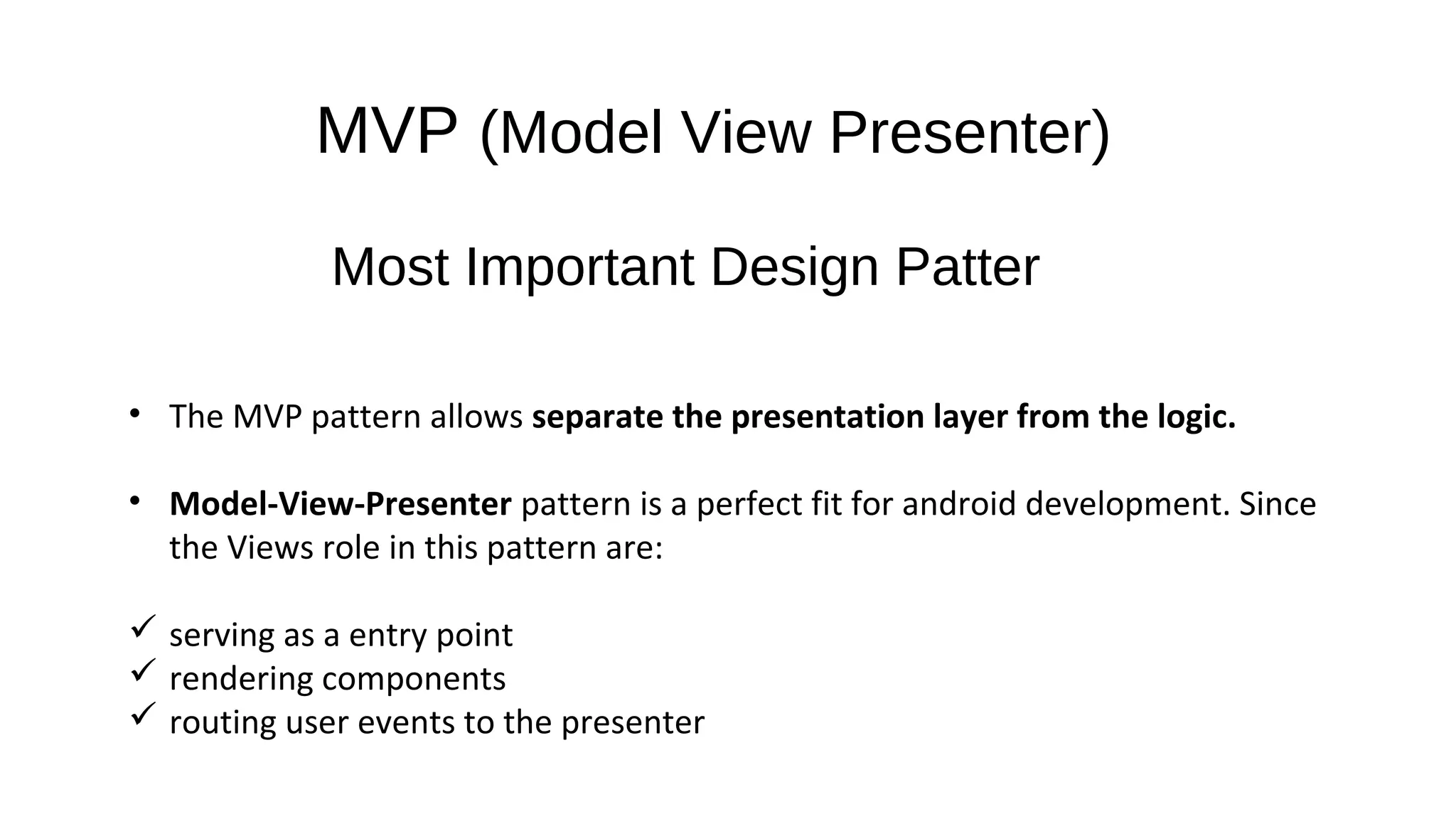 MVP (Model View Presenter)

Most Important Design Patter

• The MVP pattern allows separate the presentation layer from the logic.

• Model-View-Presenter pattern is a perfect fit for android development. Since the Views role in this pattern are:

✓ serving as a entry point
✓ rendering components
✓ routing user events to the presenter